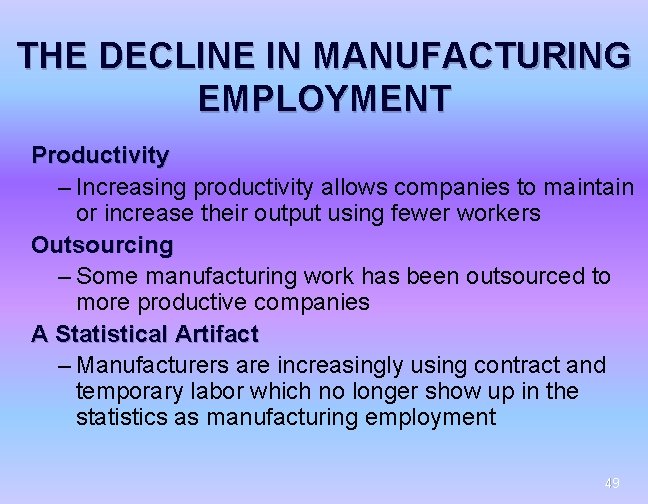 THE DECLINE IN MANUFACTURING EMPLOYMENT

Productivity

– Increasing productivity allows companies to maintain or increase their output using fewer workers

Outsourcing

– Some manufacturing work has been outsourced to more productive companies

A Statistical Artifact

– Manufacturers are increasingly using contract and temporary labor which no longer show up in the statistics as manufacturing employment

49